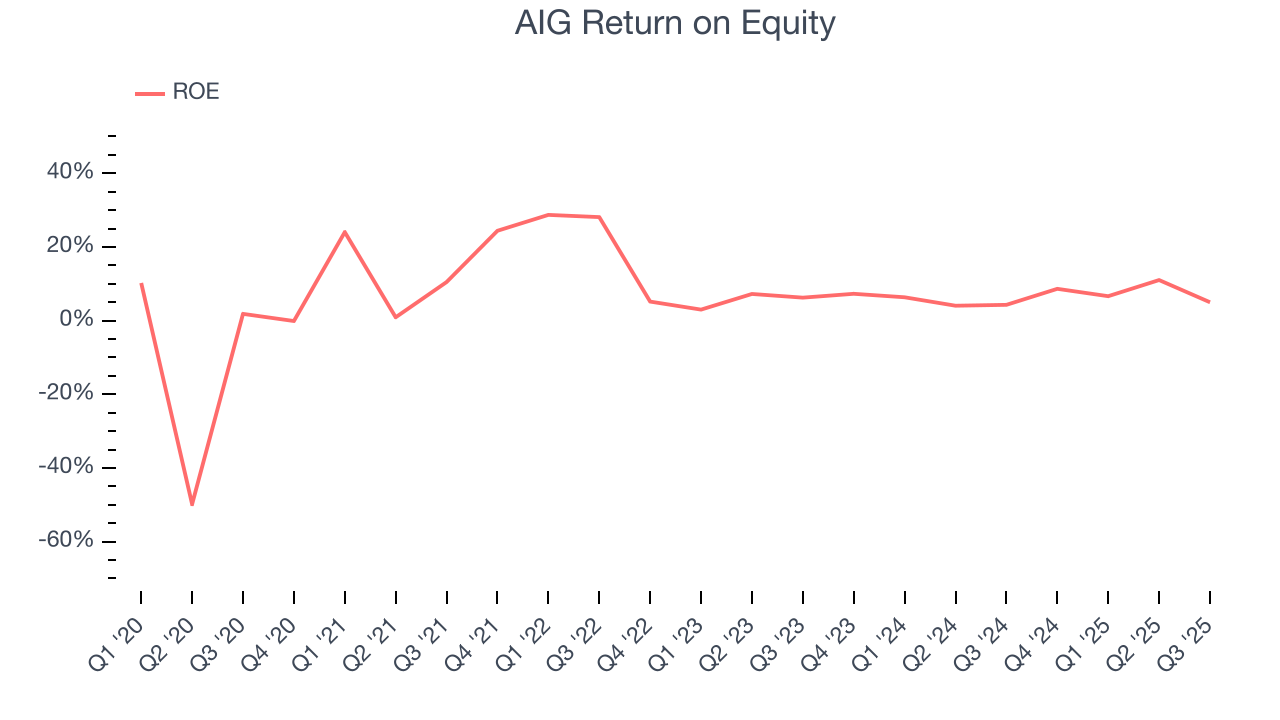 AIG Return on Equity

ROE

40%
20%
0%
-20%
-40%
-60%

Q1 '20
Q2 '20
Q3 '20
Q4 '20
Q1 '21
Q2 '21
Q3 '21
Q4 '21
Q1 '22
Q3 '22
Q4 '22
Q1 '23
Q2 '23
Q3 '23
Q4 '23
Q1 '24
Q2 '24
Q3 '24
Q4 '24
Q1 '25
Q2 '25
Q3 '25